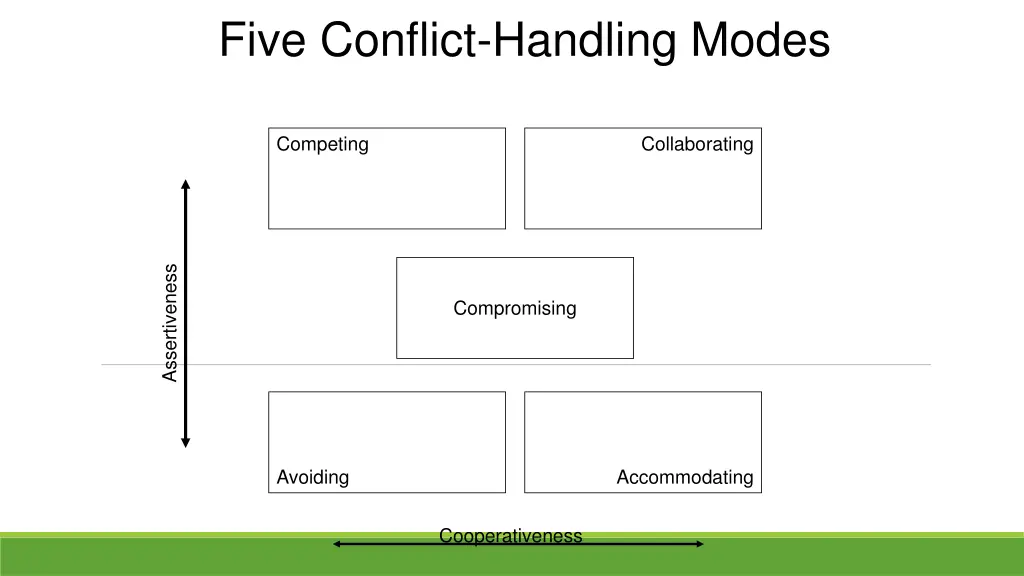 Five Conflict-Handling Modes

Competing

Collaborating

Assertiveness

Compromising

Avoiding

Accommodating

Cooperativeness